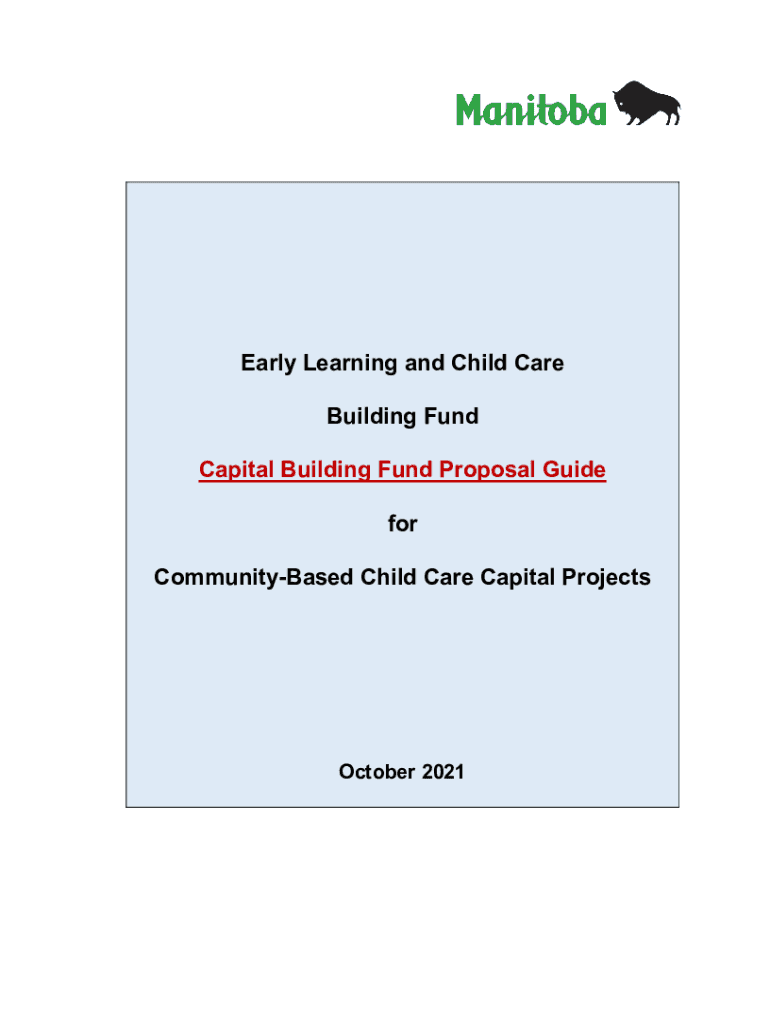 Manitoba

Early Learning and Child Care

Building Fund

Capital Building Fund Proposal Guide

for

Community-Based Child Care Capital Projects

October 2021